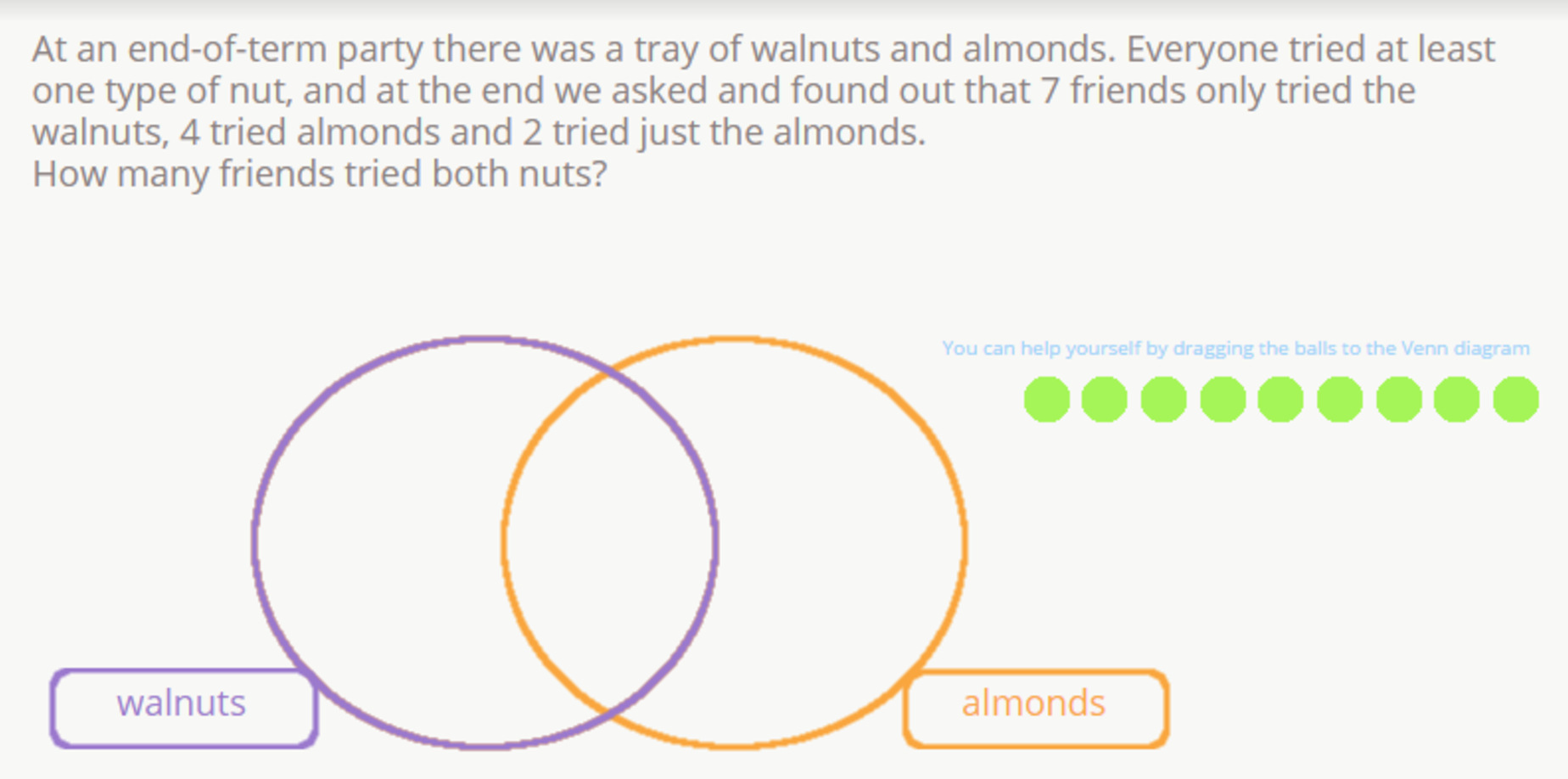 At an end-of-term party there was a tray of walnuts and almonds. Everyone tried at least one type of nut, and at the end we asked and found out that 7 friends only tried the walnuts, 4 tried almonds and 2 tried just the almonds.
How many friends tried both nuts?

You can help yourself by dragging the balls to the Venn diagram

walnuts

almonds